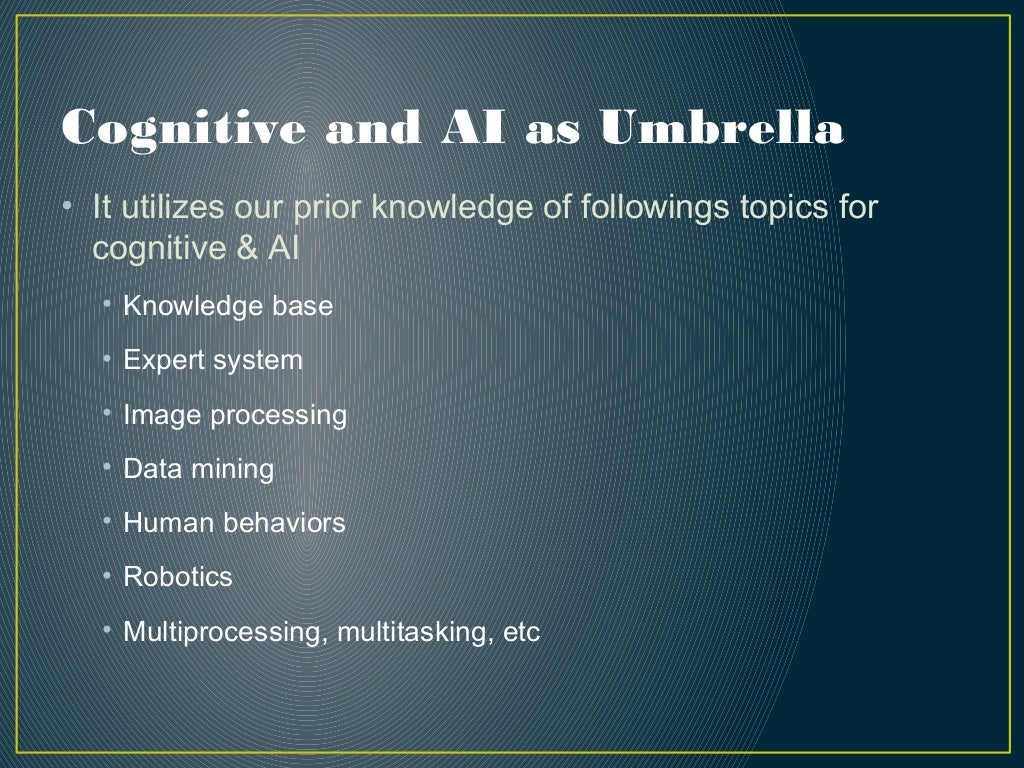 Cognitive and AI as Umbrella

• It utilizes our prior knowledge of followings topics for cognitive & AI

• Knowledge base
• Expert system
• Image processing
• Data mining
• Human behaviors
• Robotics
• Multiprocessing, multitasking, etc